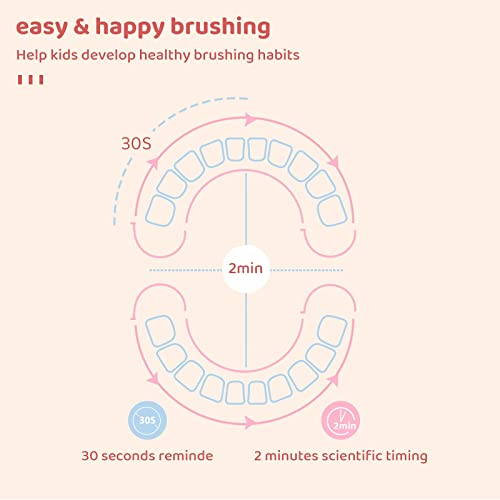 easy & happy brushing

Help kids develop healthy brushing habits

30S

2min

30S

2min

30 seconds reminde

2 minutes scientific timing